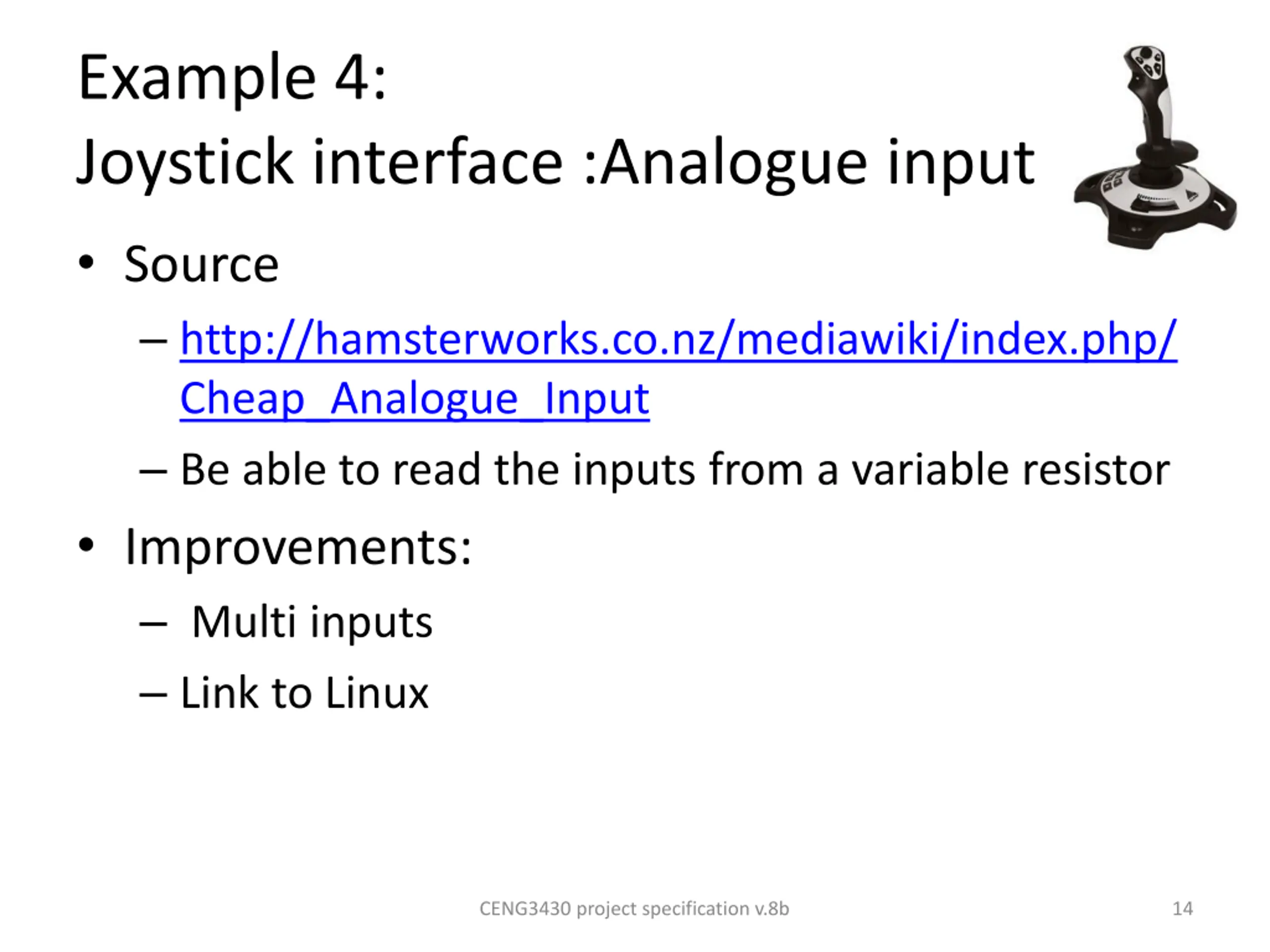 Example 4:
Joystick interface :Analogue input

• Source
– http://hamsterworks.co.nz/mediawiki/index.php/Cheap_Analogue_Input
– Be able to read the inputs from a variable resistor
• Improvements:
– Multi inputs
– Link to Linux

CENG3430 project specification v.8b
14